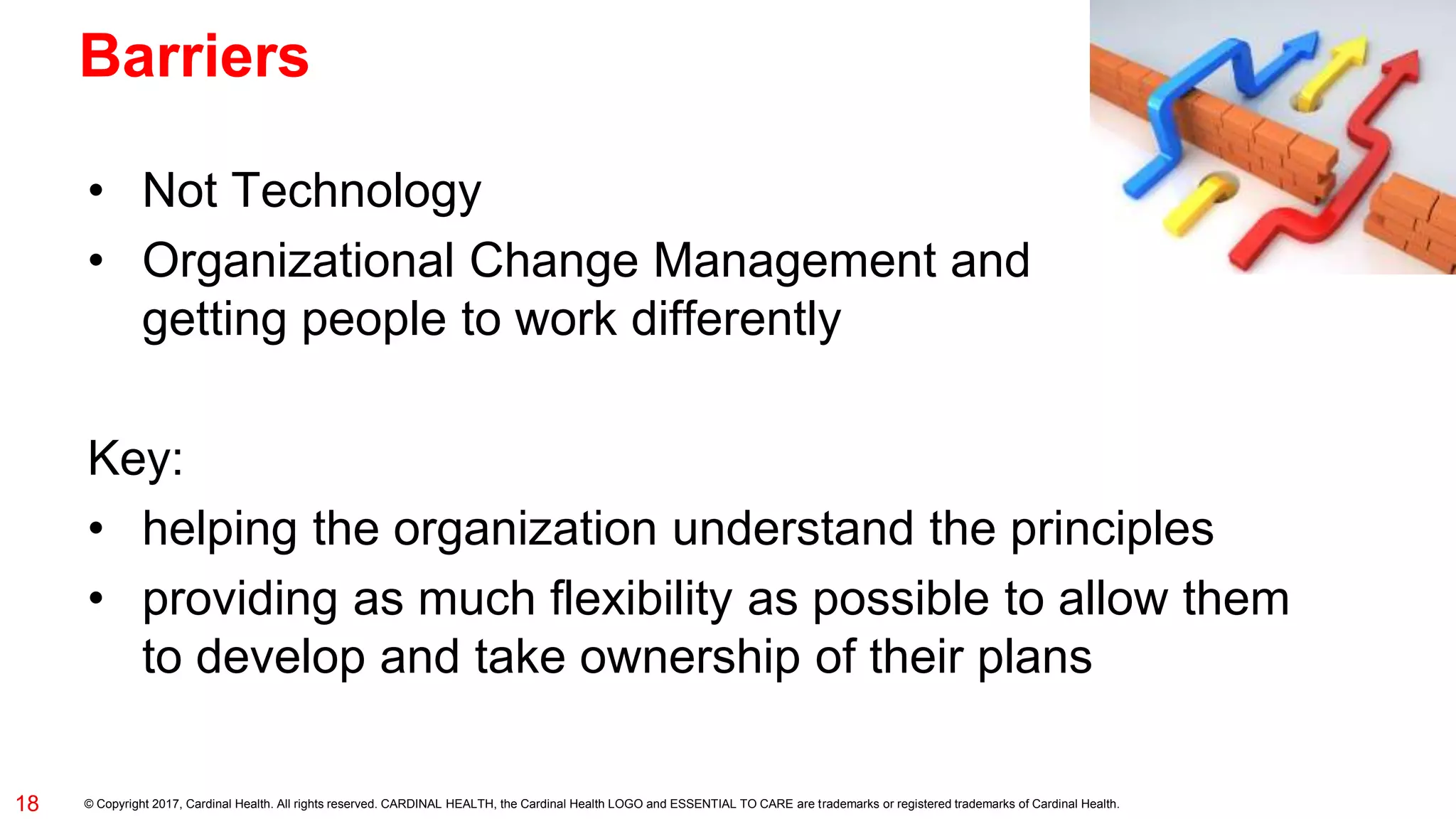 Barriers

• Not Technology
• Organizational Change Management and getting people to work differently

Key:
• helping the organization understand the principles
• providing as much flexibility as possible to allow them to develop and take ownership of their plans

18 © Copyright 2017, Cardinal Health. All rights reserved. CARDINAL HEALTH, the Cardinal Health LOGO and ESSENTIAL TO CARE are trademarks or registered trademarks of Cardinal Health.